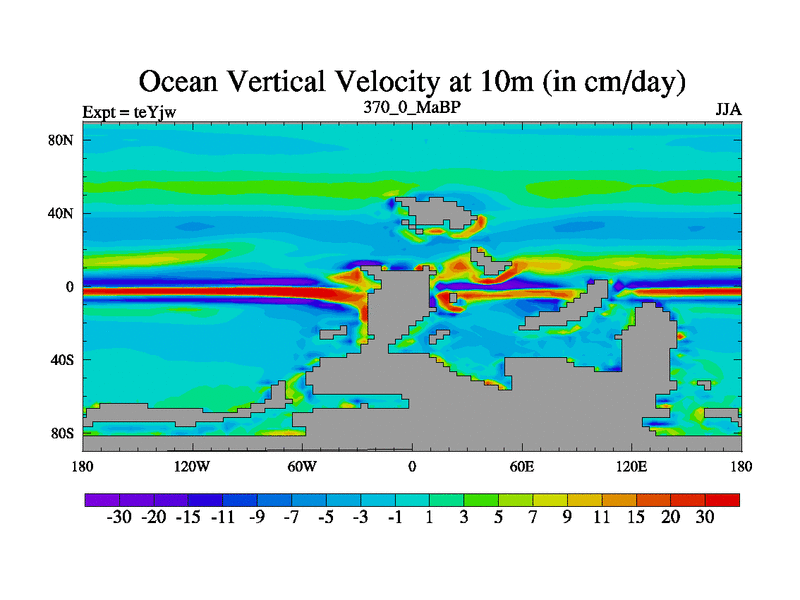 Ocean Vertical Velocity at 10m (in cm/day)

Expt = teYjw

370_0_MaBP

JJA

80N
40N
0
40S
80S

180 120W 60W 0 60E 120E 180

-30 -20 -15 -11 -9 -7 -5 -3 -1 1 3 5 7 9 11 15 20 30